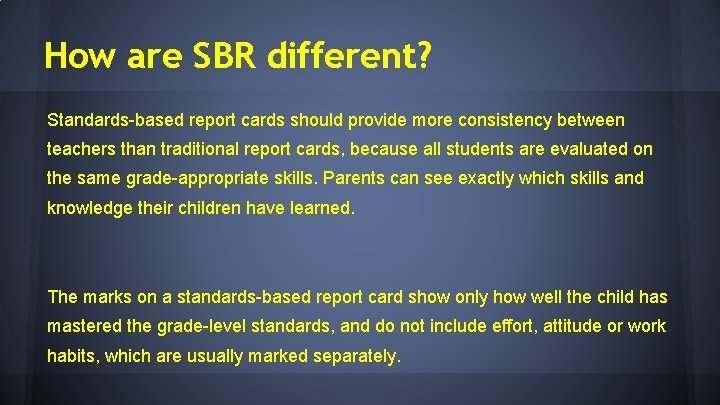 How are SBR different?

Standards-based report cards should provide more consistency between teachers than traditional report cards, because all students are evaluated on the same grade-appropriate skills. Parents can see exactly which skills and knowledge their children have learned.

The marks on a standards-based report card show only how well the child has mastered the grade-level standards, and do not include effort, attitude or work habits, which are usually marked separately.